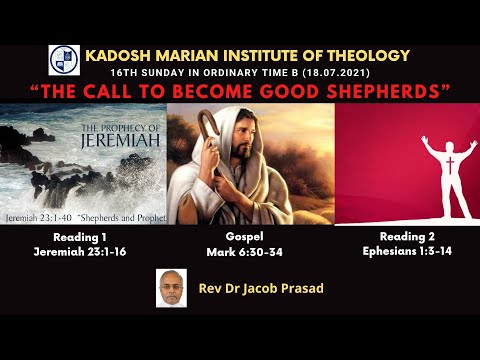 KADOSH MARIAN INSTITUTE OF THEOLOGY
16TH SUNDAY IN ORDINARY TIME B (18.07.2021)
"THE CALL TO BECOME GOOD SHEPHERDS"

THE PROPHECY OF JEREMIAH

Jeremiah 23:1-40 "Shepherds and Prophet

Reading 1
Jeremiah 23:1-16

Gospel
Mark 6:30-34

Reading 2
Ephesians 1:3-14

Rev Dr Jacob Prasad